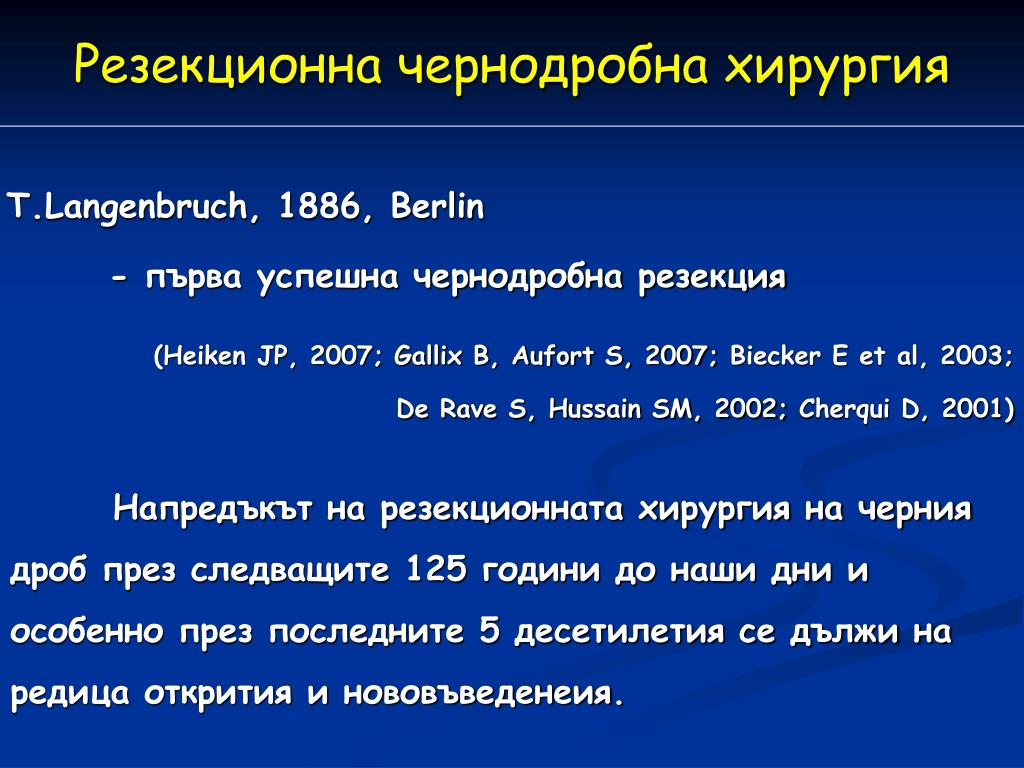 Резекционна чернодробна хирургия

T.Langenbruch, 1886, Berlin

- първа успешна чернодробна резекция

(Heiken JP, 2007; Gallix B, Aufort S, 2007; Biecker E et al, 2003; De Rave S, Hussain SM, 2002; Cherqui D, 2001)

Напредъкът на резекционната хирургия на черния дроб през следващите 125 години до наши дни и особенно през последните 5 десетилетия се дължи на редица открития и нововъведенеия.